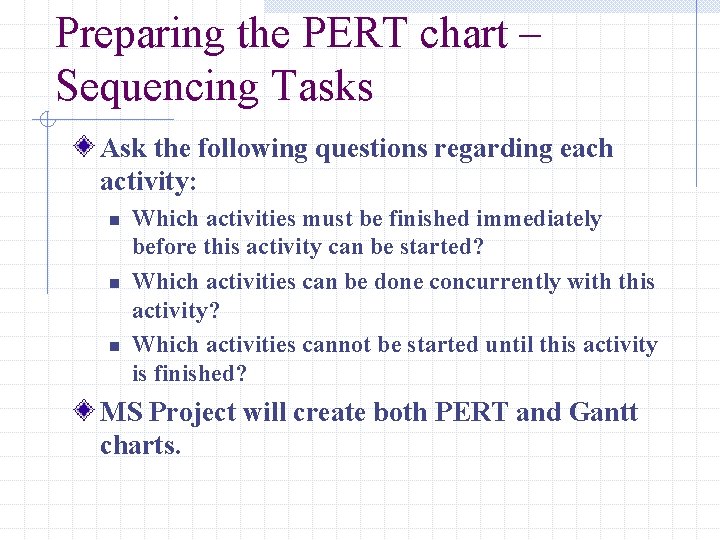 Preparing the PERT chart – Sequencing Tasks

Ask the following questions regarding each activity:

Which activities must be finished immediately before this activity can be started?

Which activities can be done concurrently with this activity?

Which activities cannot be started until this activity is finished?

MS Project will create both PERT and Gantt charts.